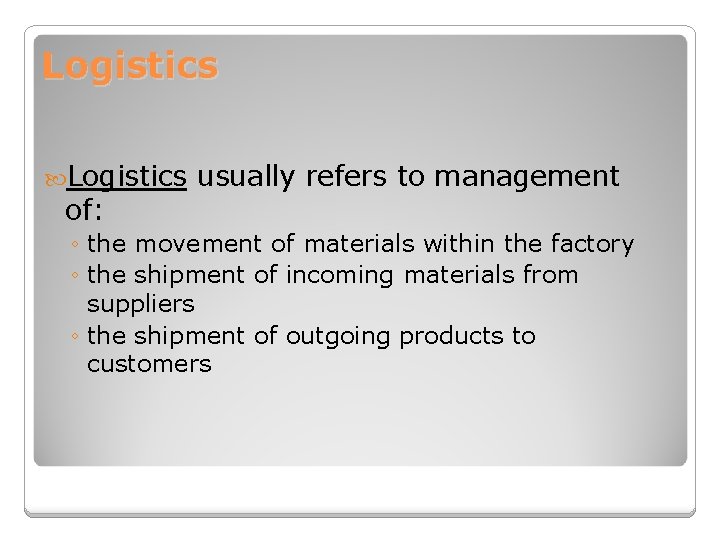 Logistics

Logistics usually refers to management of:

◦ the movement of materials within the factory
◦ the shipment of incoming materials from suppliers
◦ the shipment of outgoing products to customers